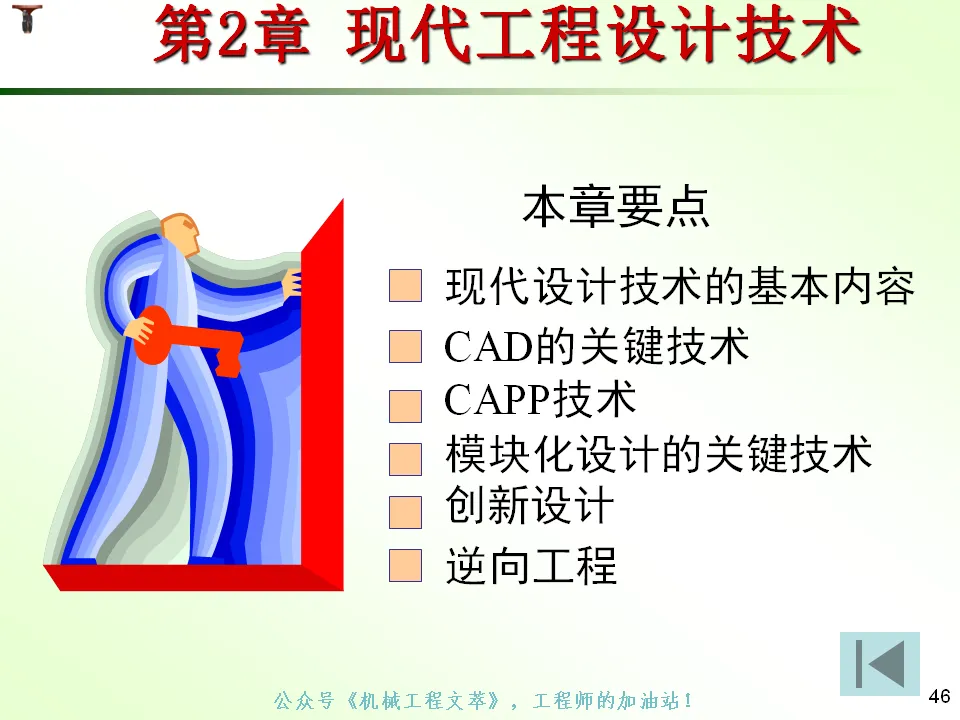 第2章 现代工程设计技术

本章要点

现代设计技术的基本内容
CAD的关键技术
CAPP技术
模块化设计的关键技术
创新设计
逆向工程

公众号《机械工程文萃》，工程师的加油站！

46